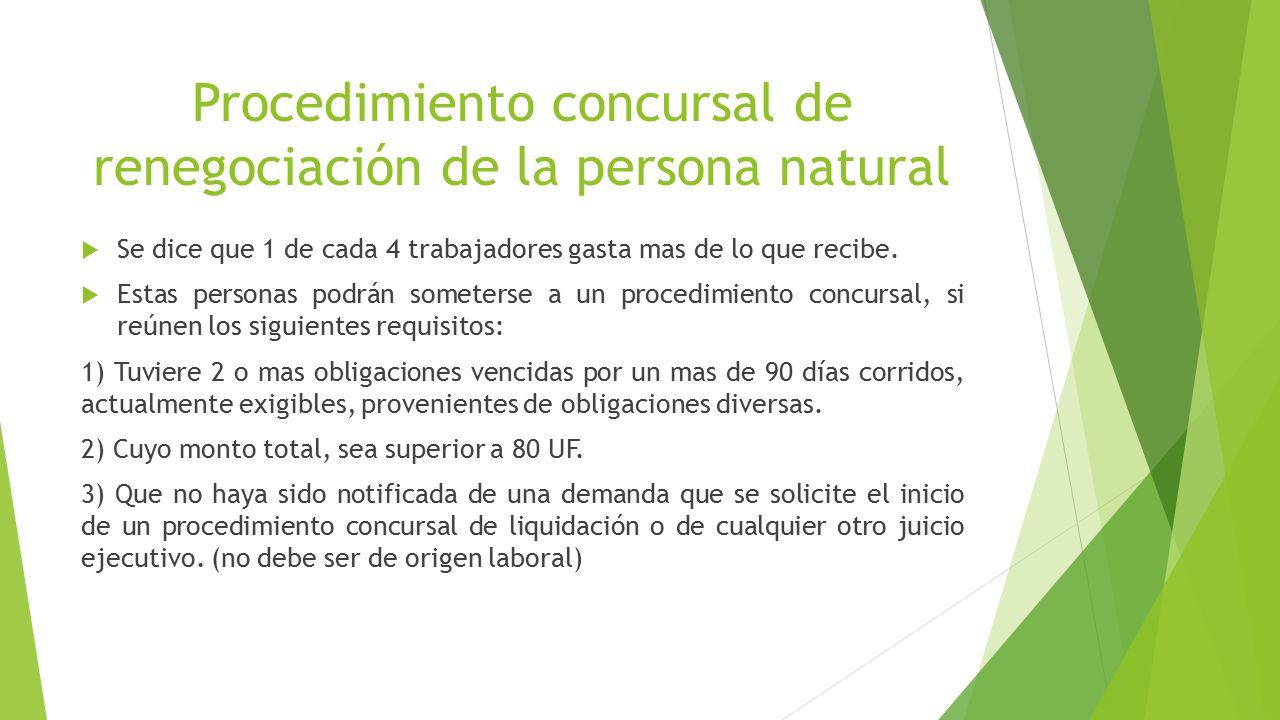 Procedimiento concursal de renegociación de la persona natural

Se dice que 1 de cada 4 trabajadores gasta mas de lo que recibe.

Estas personas podrán someterse a un procedimiento concursal, si reúnen los siguientes requisitos:

1) Tuviere 2 o mas obligaciones vencidas por un mas de 90 días corridos, actualmente exigibles, provenientes de obligaciones diversas.

2) Cuyo monto total, sea superior a 80 UF.

3) Que no haya sido notificada de una demanda que se solicite el inicio de un procedimiento concursal de liquidación o de cualquier otro juicio ejecutivo. (no debe ser de origen laboral)